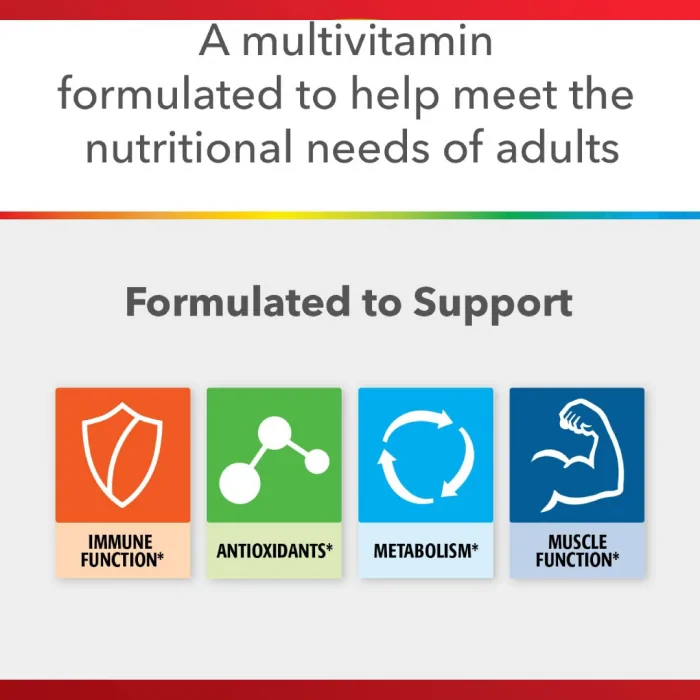 A multivitamin formulated to help meet the nutritional needs of adults

Formulated to Support

IMMUNE FUNCTION*

ANTIOXIDANTS*

METABOLISM*

MUSCLE FUNCTION*